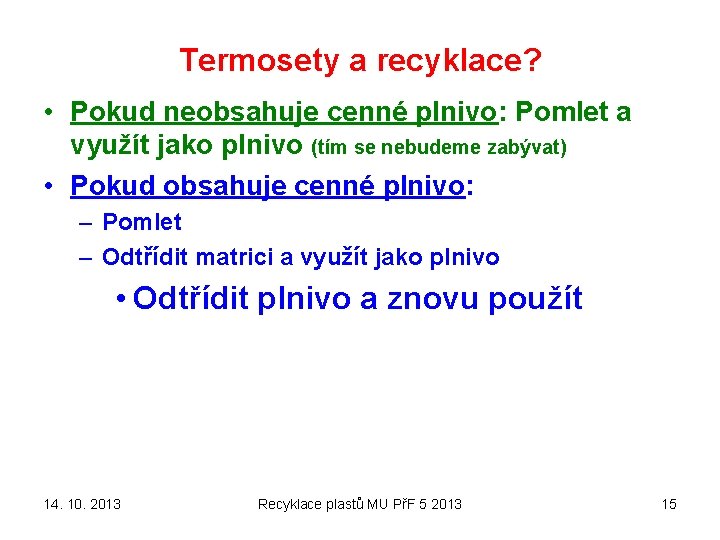 Termosety a recyklace?

• Pokud neobsahuje cenné plnivo: Pomlet a využít jako plnivo (tím se nebudeme zabývat)

• Pokud obsahuje cenné plnivo:
– Pomlet
– Odtřídit matrici a využít jako plnivo
• Odtřídit plnivo a znovu použít

14. 10. 2013 Recyklace plastů MU PřF 5 2013 15